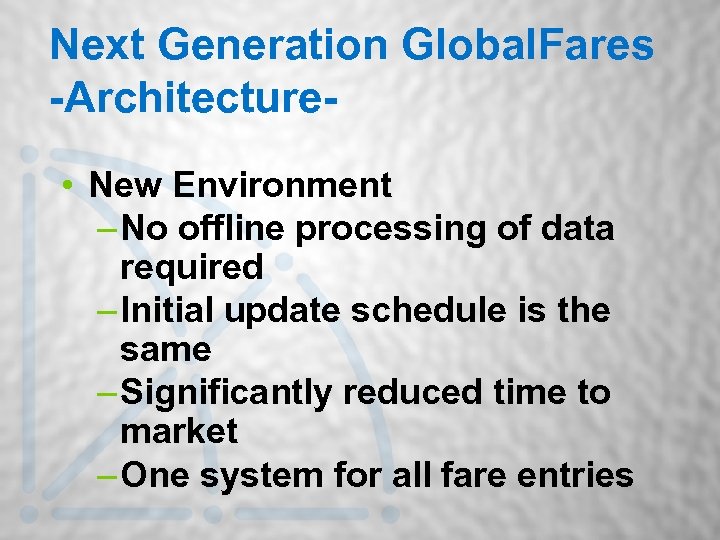 Next Generation GlobalFares
-Architecture-

• New Environment
– No offline processing of data required
– Initial update schedule is the same
– Significantly reduced time to market
– One system for all fare entries